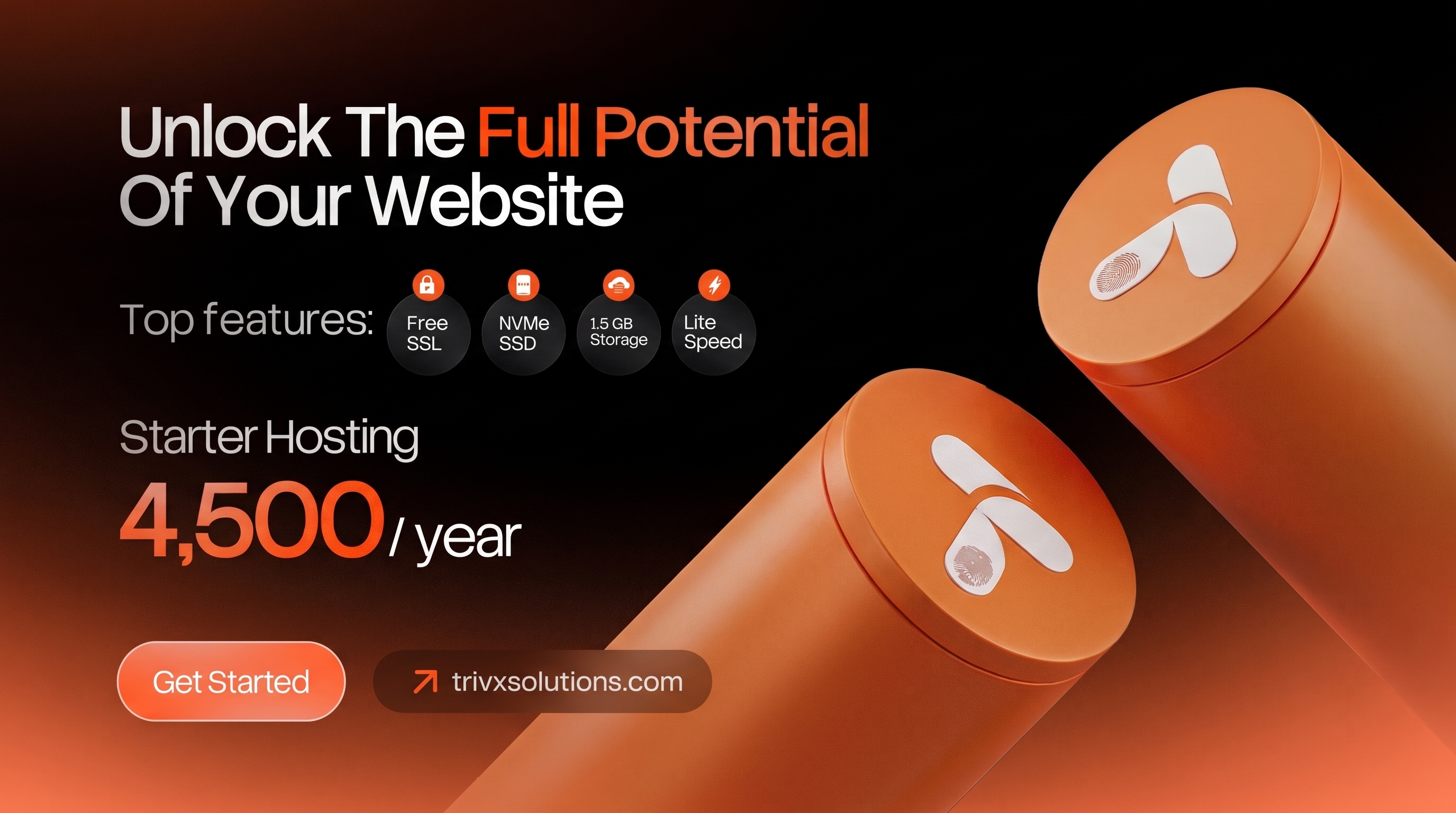 Unlock The Full Potential Of Your Website

Top features:

Free SSL

NVMe SSD

1.5 GB Storage

Lite Speed

Starter Hosting

4,500 / year

Get Started

trivxsolutions.com